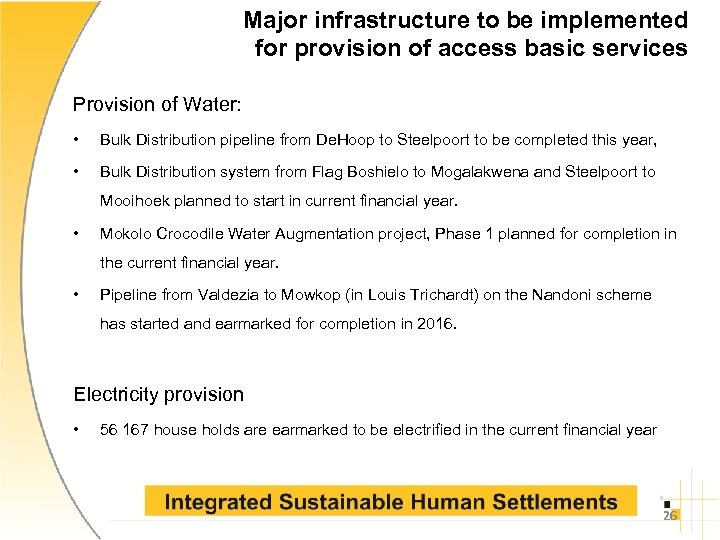 Major infrastructure to be implemented for provision of access basic services

Provision of Water:

• Bulk Distribution pipeline from DeHoop to Steelpoort to be completed this year,

• Bulk Distribution system from Flag Boshielo to Mogalakwena and Steelpoort to Mooihoek planned to start in current financial year.

• Mokolo Crocodile Water Augmentation project, Phase 1 planned for completion in the current financial year.

• Pipeline from Valdezia to Mowkop (in Louis Trichardt) on the Nandoni scheme has started and earmarked for completion in 2016.

Electricity provision

• 56 167 house holds are earmarked to be electrified in the current financial year

Integrated Sustainable Human Settlements

26